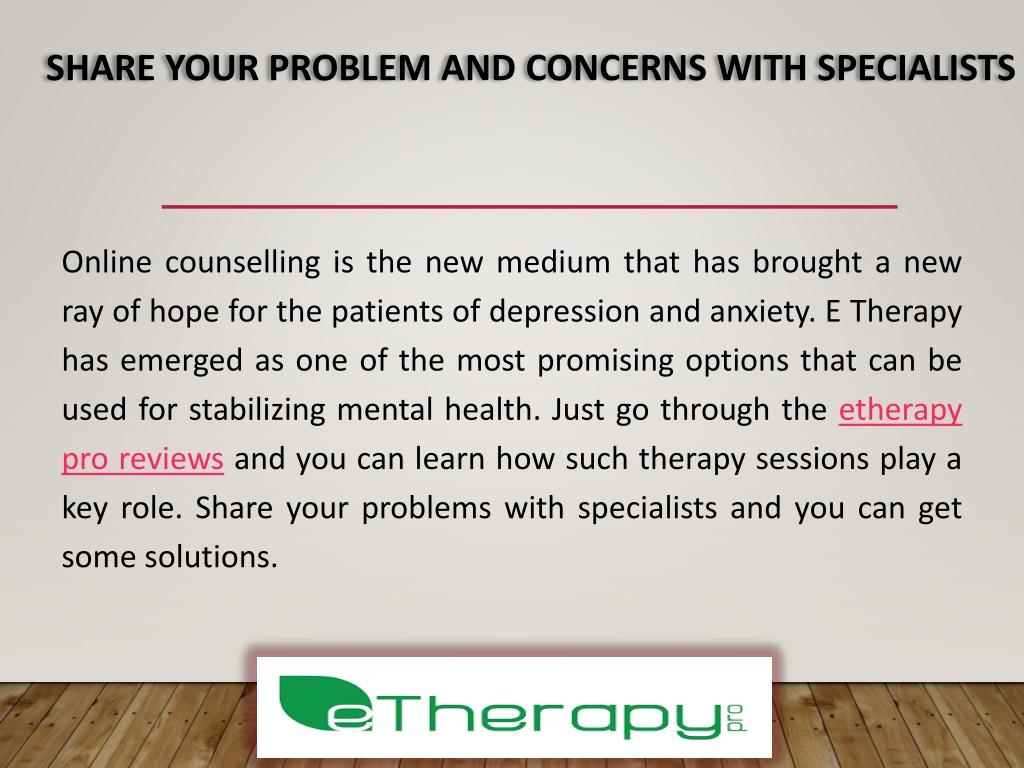 SHARE YOUR PROBLEM AND CONCERNS WITH SPECIALISTS

Online counselling is the new medium that has brought a new ray of hope for the patients of depression and anxiety. E Therapy has emerged as one of the most promising options that can be used for stabilizing mental health. Just go through the etherapy pro reviews and you can learn how such therapy sessions play a key role. Share your problems with specialists and you can get some solutions.

eTherapy pro